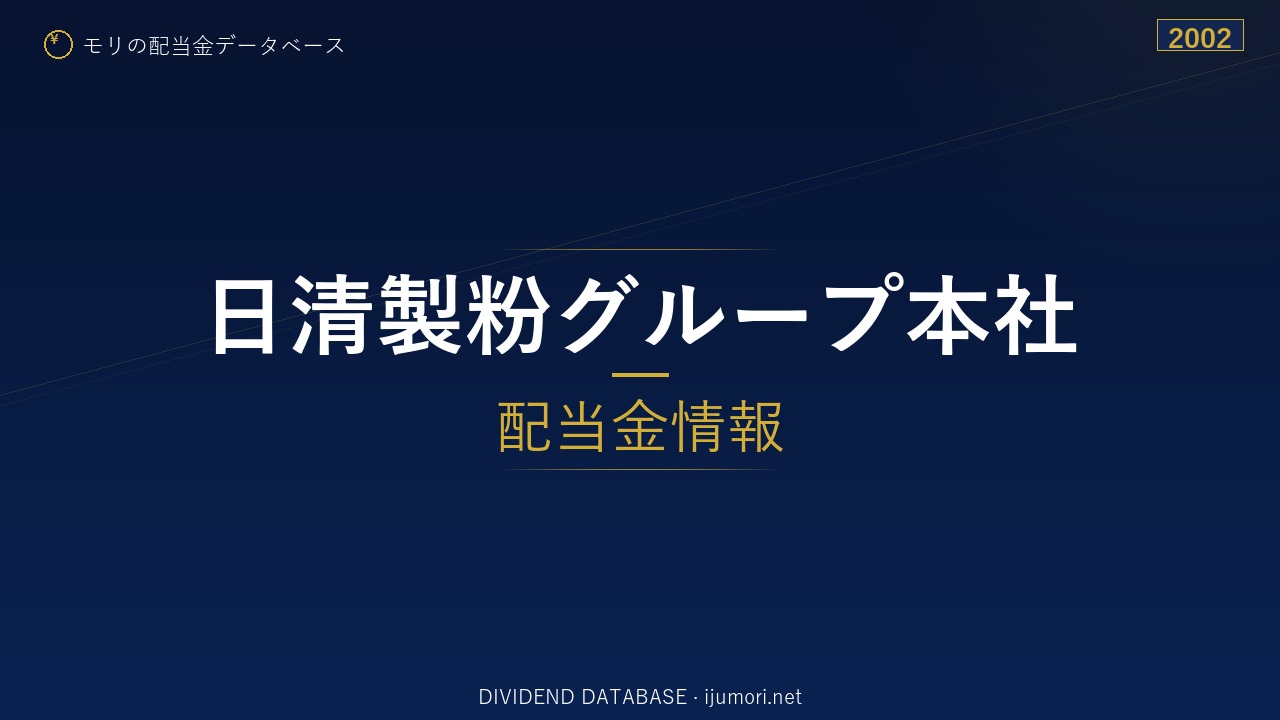 ¥ モリの配当金データベース

2002

日清製粉グループ本社

配当金情報

DIVIDEND DATABASE · ijumori.net